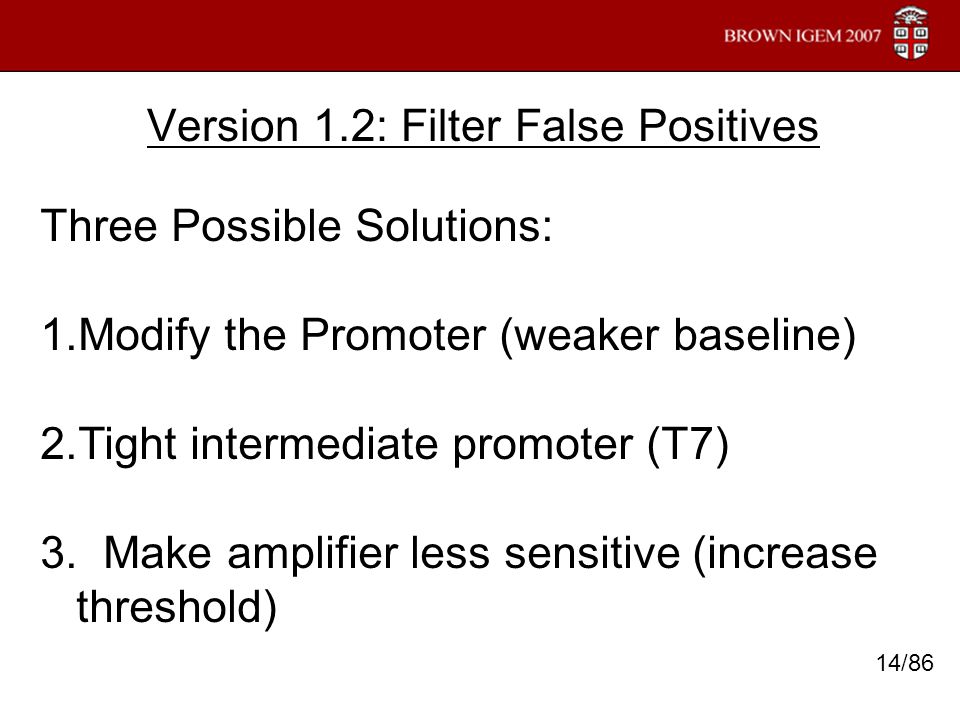 BROWN IGEM 2007

Version 1.2: Filter False Positives

Three Possible Solutions:

1.Modify the Promoter (weaker baseline)

2.Tight intermediate promoter (T7)

3. Make amplifier less sensitive (increase threshold)

14/86